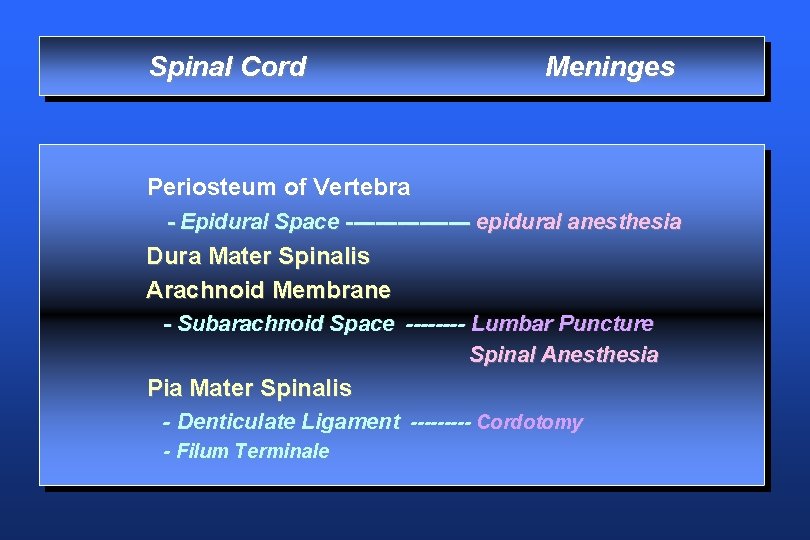 Spinal Cord Meninges

Periosteum of Vertebra

- Epidural Space ------------ epidural anesthesia

Dura Mater Spinalis

Arachnoid Membrane

- Subarachnoid Space -------- Lumbar Puncture

Spinal Anesthesia

Pia Mater Spinalis

- Denticulate Ligament --------- Cordotomy

- Filum Terminale